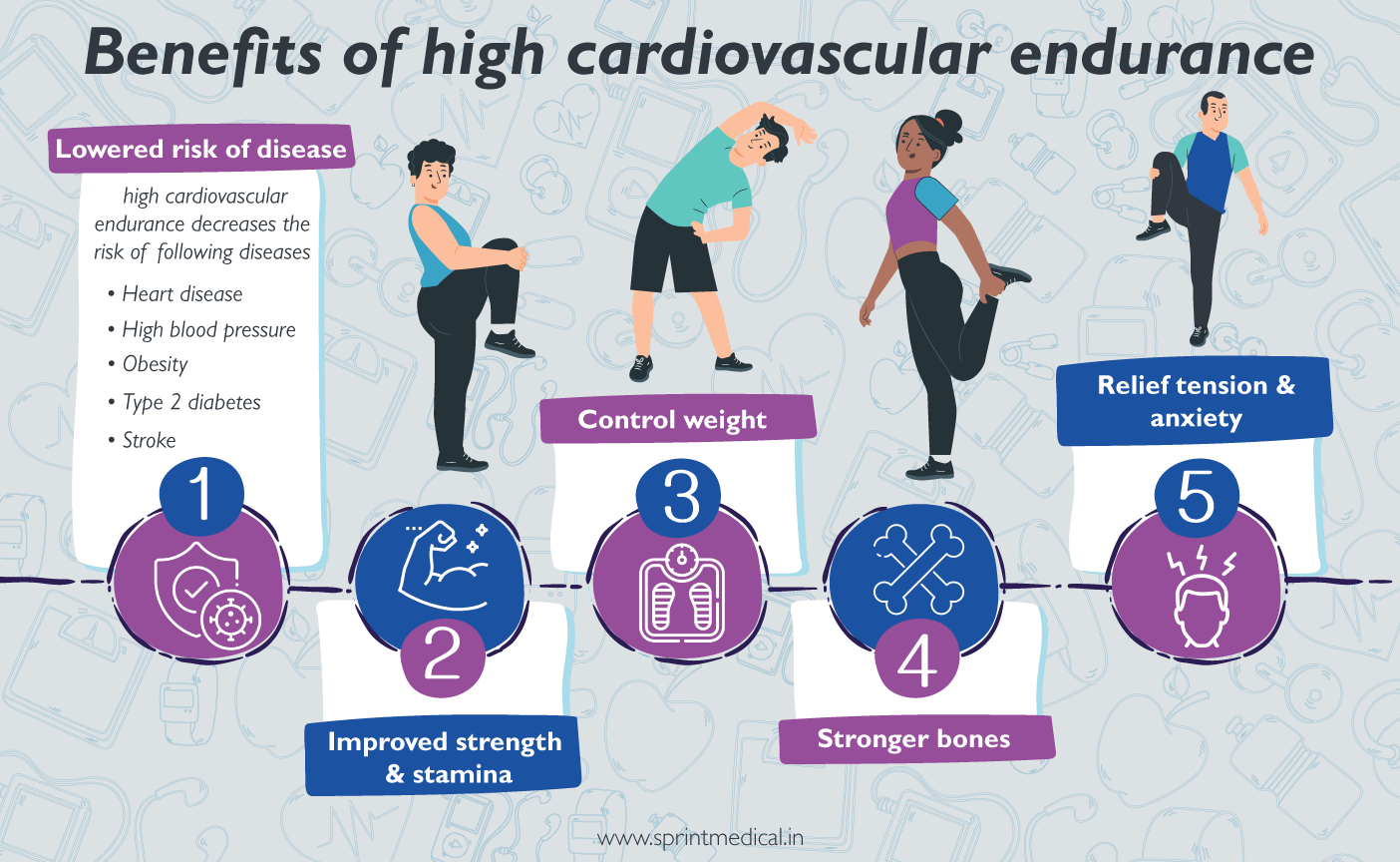 Benefits of high cardiovascular endurance

Lowered risk of disease

high cardiovascular endurance decreases the risk of following diseases

• Heart disease
• High blood pressure
• Obesity
• Type 2 diabetes
• Stroke

1

2

Improved strength & stamina

Control weight

3

4

Stronger bones

Relief tension & anxiety

5

www.sprintmedical.in